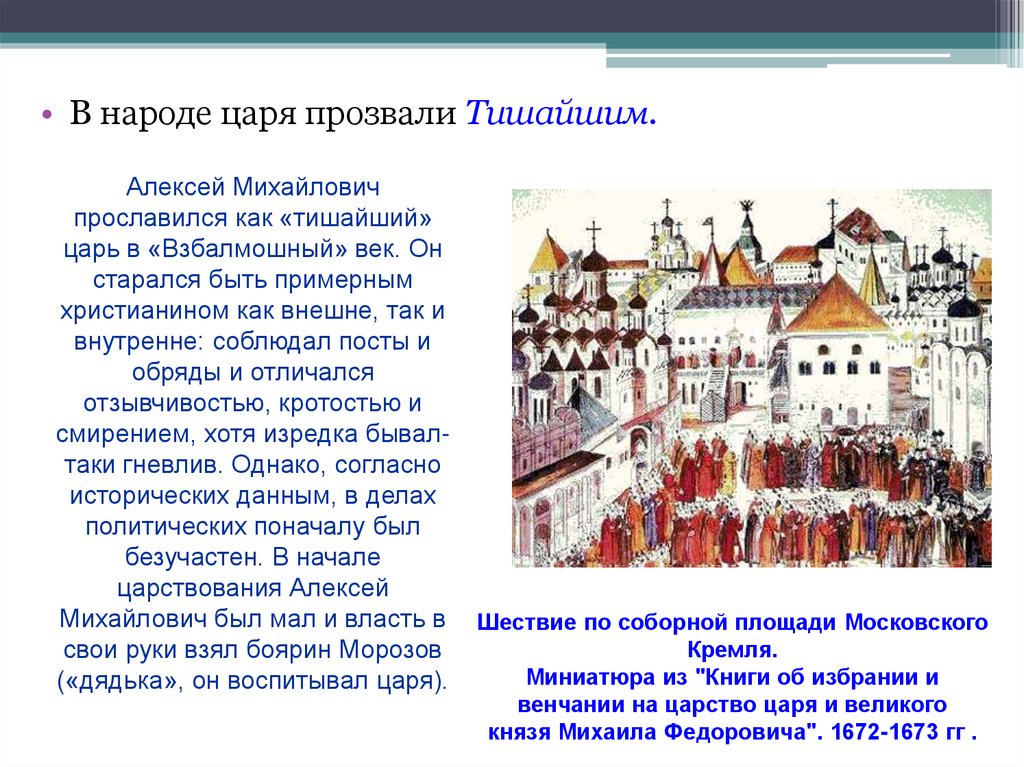 • В народе царя прозвали Тишайшим.

Алексей Михайлович прославился как «тишайший» царь в «Взбалмошный» век. Он старался быть примерным христианином как внешне, так и внутренне: соблюдал посты и обряды и отличался отзывчивостью, кротостью и смирением, хотя изредка бывал-таки гневлив. Однако, согласно исторических данным, в делах политических поначалу был безучастен. В начале царствования Алексей Михайлович был мал и власть в свои руки взял боярин Морозов («дядька», он воспитывал царя).

Шествие по соборной площади Московского Кремля.
Миниатюра из "Книги об избрании и венчании на царство царя и великого князя Михаила Федоровича". 1672-1673 гг .